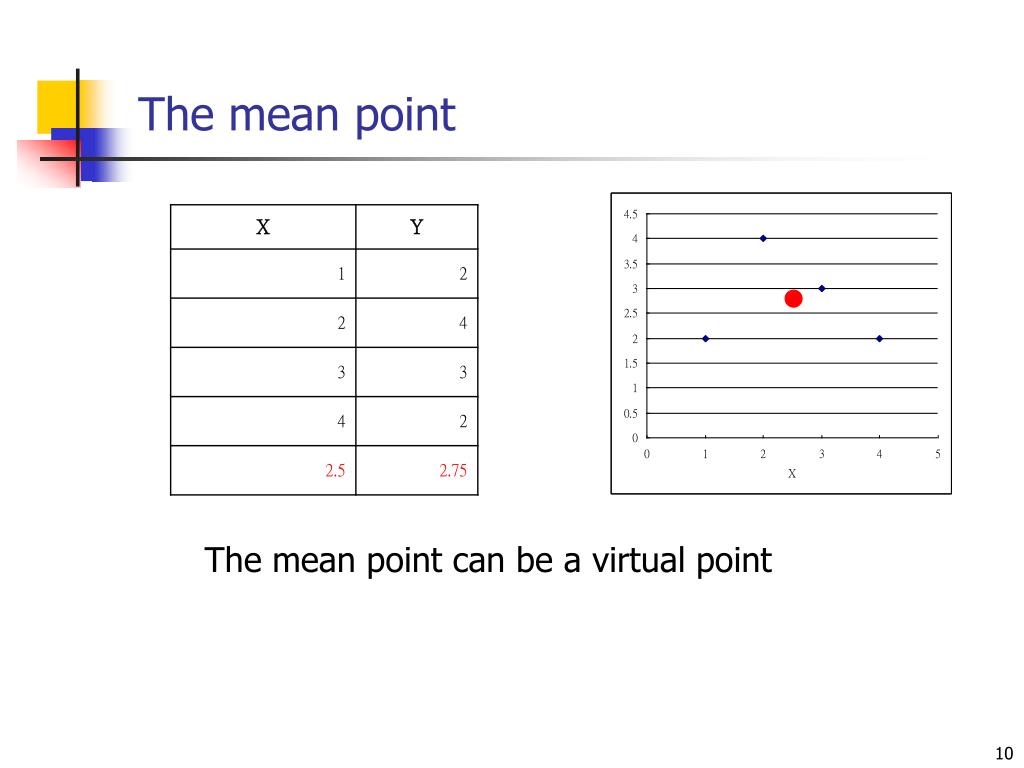 The mean point

| X | Y |
|---|---|
| 1 | 2 |
| 2 | 4 |
| 3 | 3 |
| 4 | 2 |
| 2.5 | 2.75 |

4.5
4
3.5
3
2.5
2
1.5
1
0.5
0
0 1 2 3 4 5
X

The mean point can be a virtual point

10